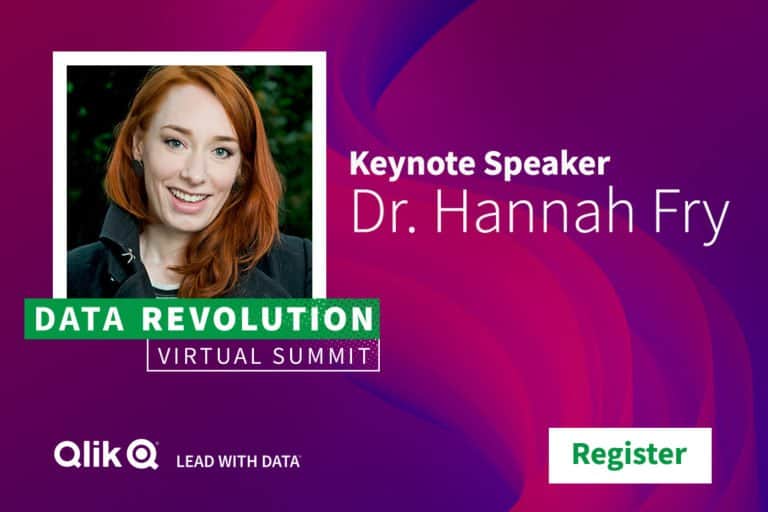 Keynote Speaker
Dr. Hannah Fry

DATA REVOLUTION
VIRTUAL SUMMIT

Qlik LEAD WITH DATA

Register